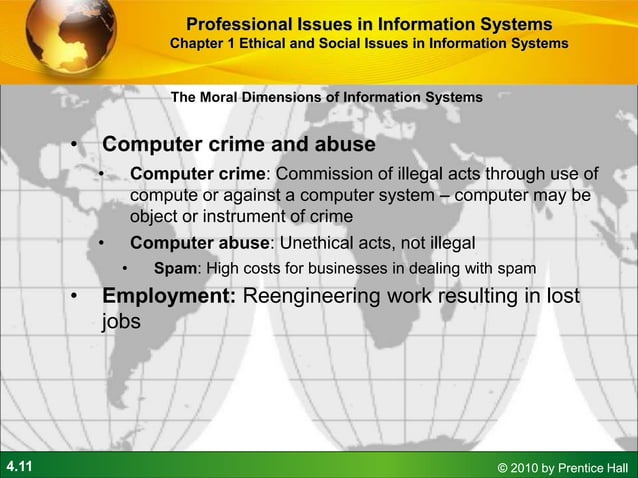 Professional Issues in Information Systems
Chapter 1 Ethical and Social Issues in Information Systems

The Moral Dimensions of Information Systems

• Computer crime and abuse
• Computer crime: Commission of illegal acts through use of compute or against a computer system – computer may be object or instrument of crime
• Computer abuse: Unethical acts, not illegal
• Spam: High costs for businesses in dealing with spam
• Employment: Reengineering work resulting in lost jobs

4.11

© 2010 by Prentice Hall